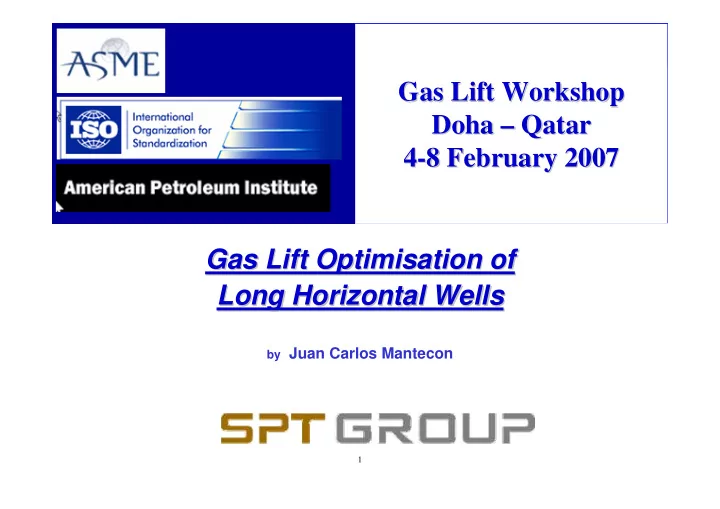 ASME

ISO International Organization for Standardization

American Petroleum Institute

Gas Lift Workshop
Doha – Qatar
4-8 February 2007

Gas Lift Optimisation of Long Horizontal Wells

by Juan Carlos Mantecon

SPT GROUP

1